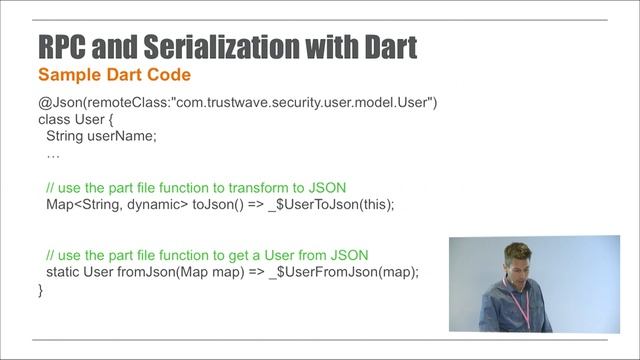 RPC and Serialization with Dart
Sample Dart Code

@Json(remoteClass:"com.trustwave.security.user.model.User")
class User {
String userName;
…

// use the part file function to transform to JSON
Map<String, dynamic> toJson() => _$UserToJson(this);

// use the part file function to get a User from JSON
static User fromJson(Map map) => _$UserFromJson(map);
}